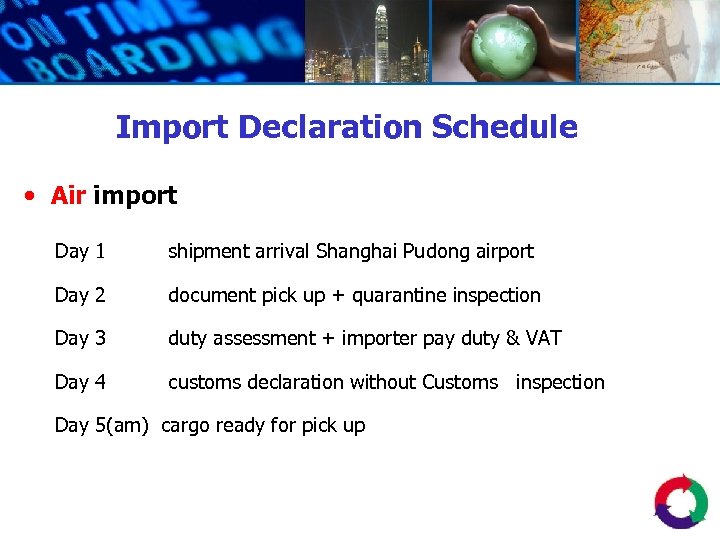 ON TIME
BOARDING

Import Declaration Schedule

• Air import

Day 1 shipment arrival Shanghai Pudong airport

Day 2 document pick up + quarantine inspection

Day 3 duty assessment + importer pay duty & VAT

Day 4 customs declaration without Customs inspection

Day 5(am) cargo ready for pick up